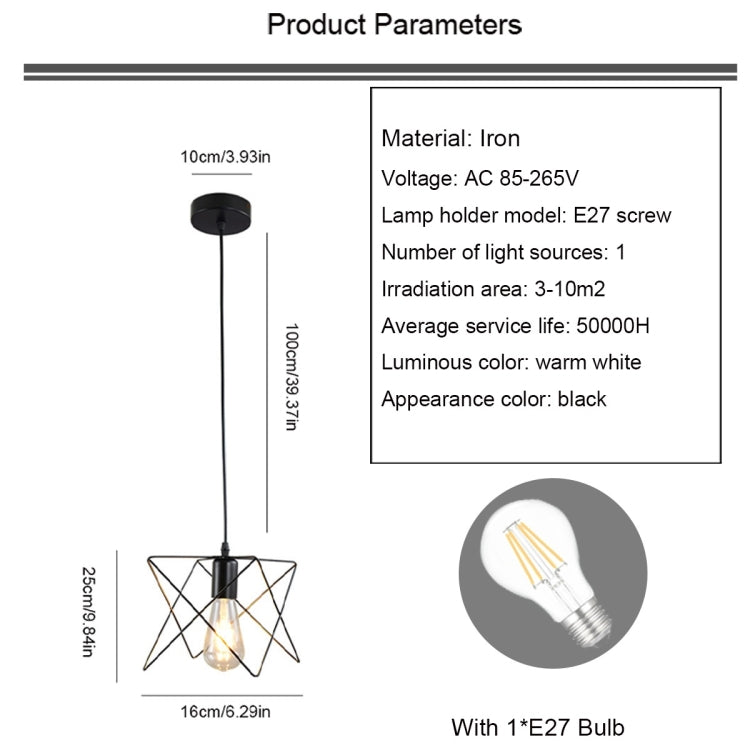 Product Parameters

10cm/3.93in

100cm/39.37in

25cm/9.84in

16cm/6.29in

Material: Iron
Voltage: AC 85-265V
Lamp holder model: E27 screw
Number of light sources: 1
Irradiation area: 3-10m2
Average service life: 50000H
Luminous color: warm white
Appearance color: black

With 1*E27 Bulb